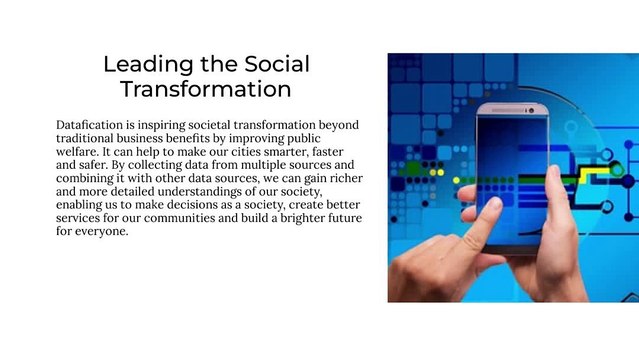 Leading the Social Transformation

Datafication is inspiring societal transformation beyond traditional business benefits by improving public welfare. It can help to make our cities smarter, faster and safer. By collecting data from multiple sources and combining it with other data sources, we can gain richer and more detailed understandings of our society, enabling us to make decisions as a society, create better services for our communities and build a brighter future for everyone.